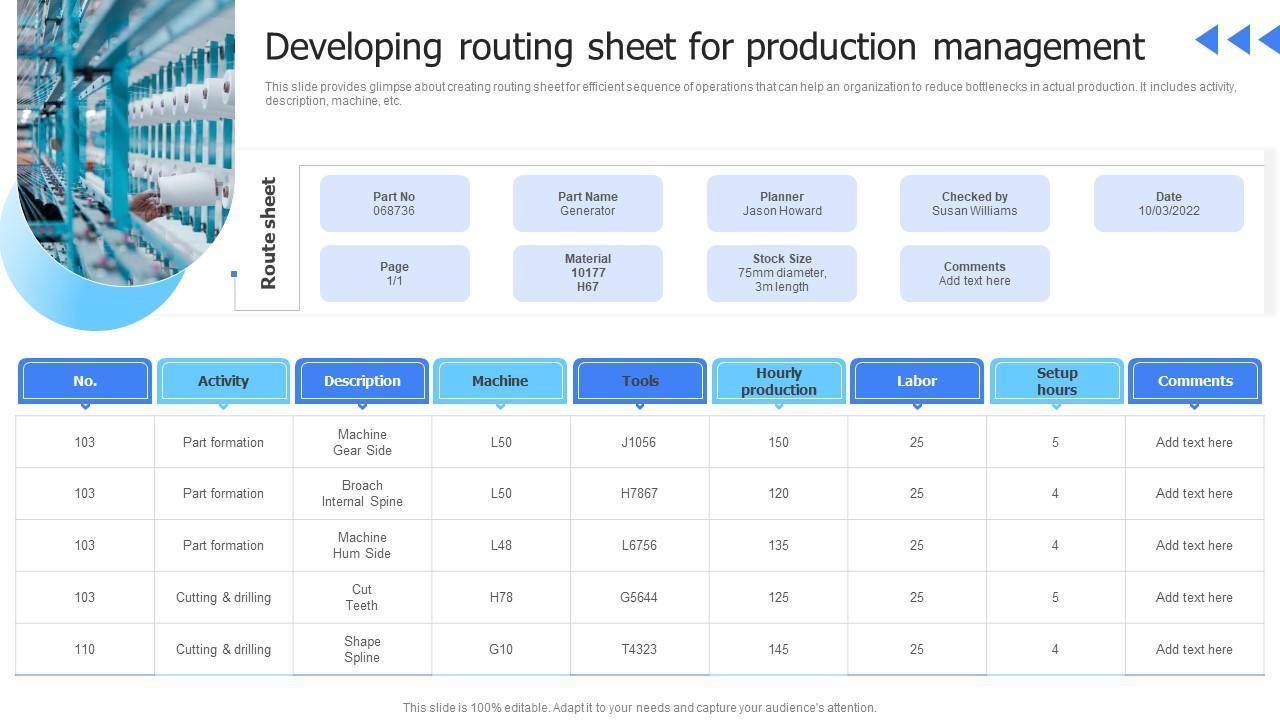 Developing routing sheet for production management

This slide provides glimpse about creating routing sheet for efficient sequence of operations that can help an organization to reduce bottlenecks in actual production. It includes activity, description, machine, etc.

Route sheet

Part No
068736

Part Name
Generator

Planner
Jason Howard

Checked by
Susan Williams

Date
10/03/2022

Page
1/1

Material
10177
H67

Stock Size
75mm diameter, 3m length

Comments
Add text here

| No. | Activity | Description | Machine | Tools | Hourly production | Labor | Setup hours | Comments |
|---|---|---|---|---|---|---|---|---|
| 103 | Part formation | Machine Gear Side | L50 | J1056 | 150 | 25 | 5 | Add text here |
| 103 | Part formation | Broach Internal Spine | L50 | H7867 | 120 | 25 | 4 | Add text here |
| 103 | Part formation | Machine Hum Side | L48 | L6756 | 135 | 25 | 4 | Add text here |
| 103 | Cutting & drilling | Cut Teeth | H78 | G5644 | 125 | 25 | 5 | Add text here |
| 110 | Cutting & drilling | Shape Spline | G10 | T4323 | 145 | 25 | 4 | Add text here |

This slide is 100% editable. Adapt it to your needs and capture your audience's attention.